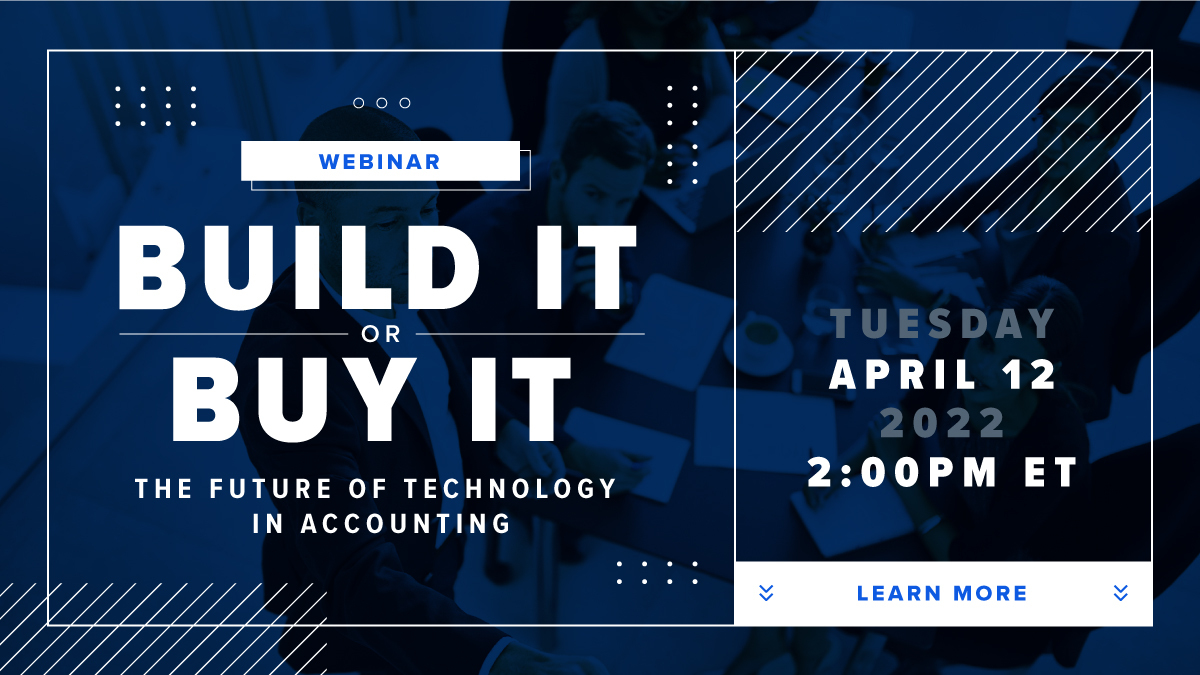 WEBINAR

BUILD IT
OR
BUY IT

THE FUTURE OF TECHNOLOGY IN ACCOUNTING

TUESDAY
APRIL 12
2022
2:00PM ET

LEARN MORE